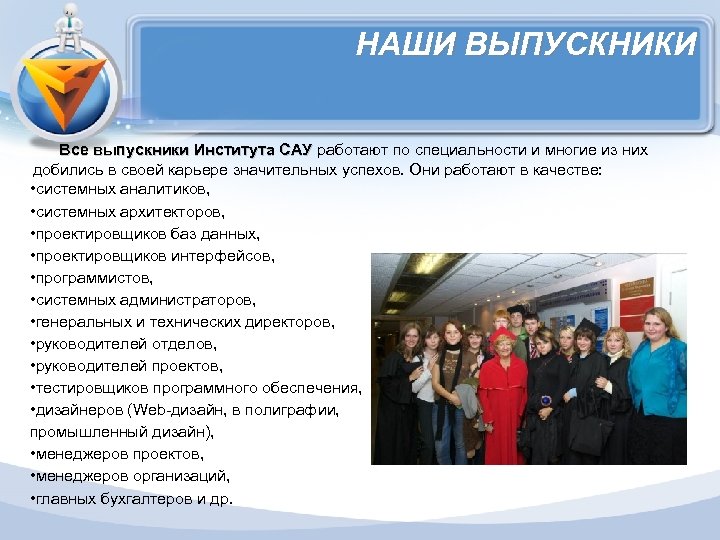 НАШИ ВЫПУСКНИКИ

Все выпускники Института САУ работают по специальности и многие из них добились в своей карьере значительных успехов. Они работают в качестве:
•системных аналитиков,
•системных архитекторов,
•проектировщиков баз данных,
•проектировщиков интерфейсов,
•программистов,
•системных администраторов,
•генеральных и технических директоров,
•руководителей отделов,
•руководителей проектов,
•тестировщиков программного обеспечения,
•дизайнеров (Web-дизайн, в полиграфии, промышленный дизайн),
•менеджеров проектов,
•менеджеров организаций,
•главных бухгалтеров и др.